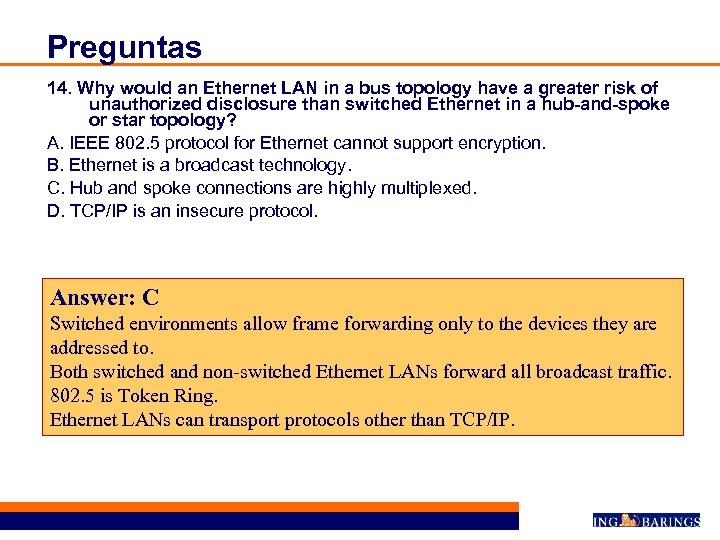 Preguntas

14. Why would an Ethernet LAN in a bus topology have a greater risk of unauthorized disclosure than switched Ethernet in a hub-and-spoke or star topology?

A. IEEE 802.5 protocol for Ethernet cannot support encryption.

B. Ethernet is a broadcast technology.

C. Hub and spoke connections are highly multiplexed.

D. TCP/IP is an insecure protocol.

Answer: C

Switched environments allow frame forwarding only to the devices they are addressed to.

Both switched and non-switched Ethernet LANs forward all broadcast traffic.

802.5 is Token Ring.

Ethernet LANs can transport protocols other than TCP/IP.

ING BARINGS